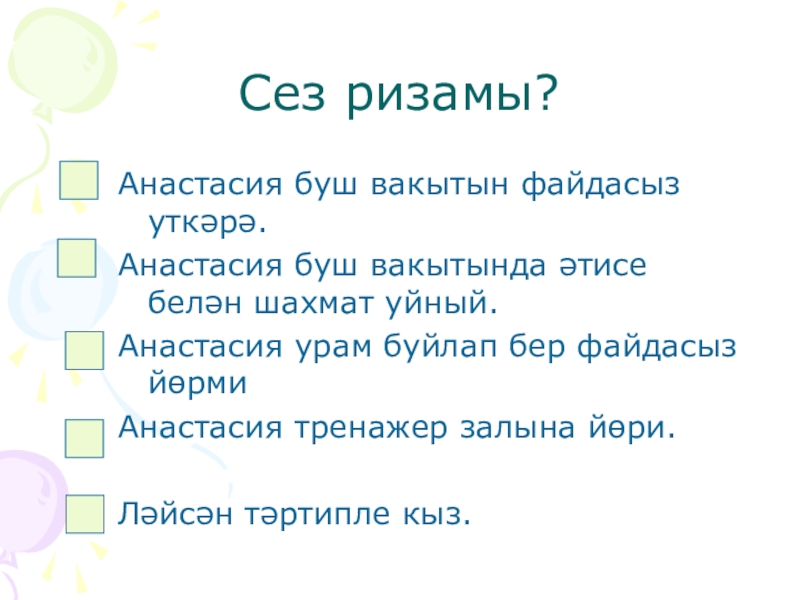 Сез ризамы?

Анастасия буш вакытын файдасыз уткәрә.

Анастасия буш вакытында әтисе белән шахмат уйный.

Анастасия урам буйлап бер файдасыз йөрми

Анастасия тренажер залына йөри.

Ләйсән тәртипле кыз.